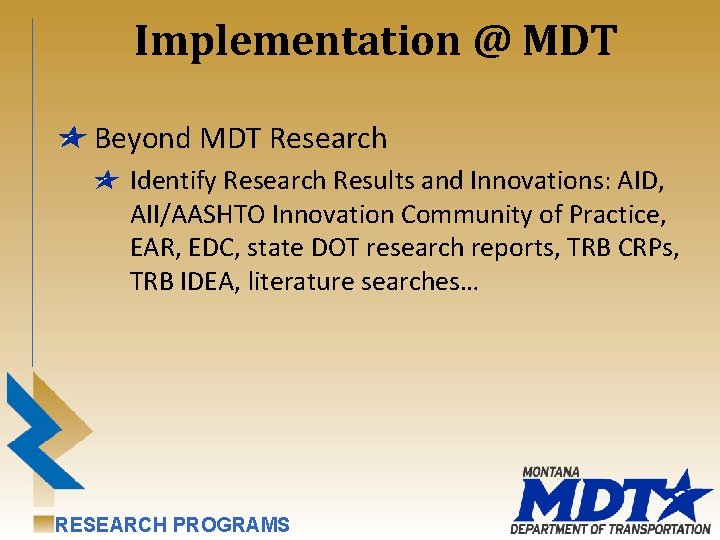 Implementation @ MDT

Beyond MDT Research

Identify Research Results and Innovations: AID, AII/AASHTO Innovation Community of Practice, EAR, EDC, state DOT research reports, TRB CRPs, TRB IDEA, literature searches…

RESEARCH PROGRAMS

MONTANA
MDT
DEPARTMENT OF TRANSPORTATION